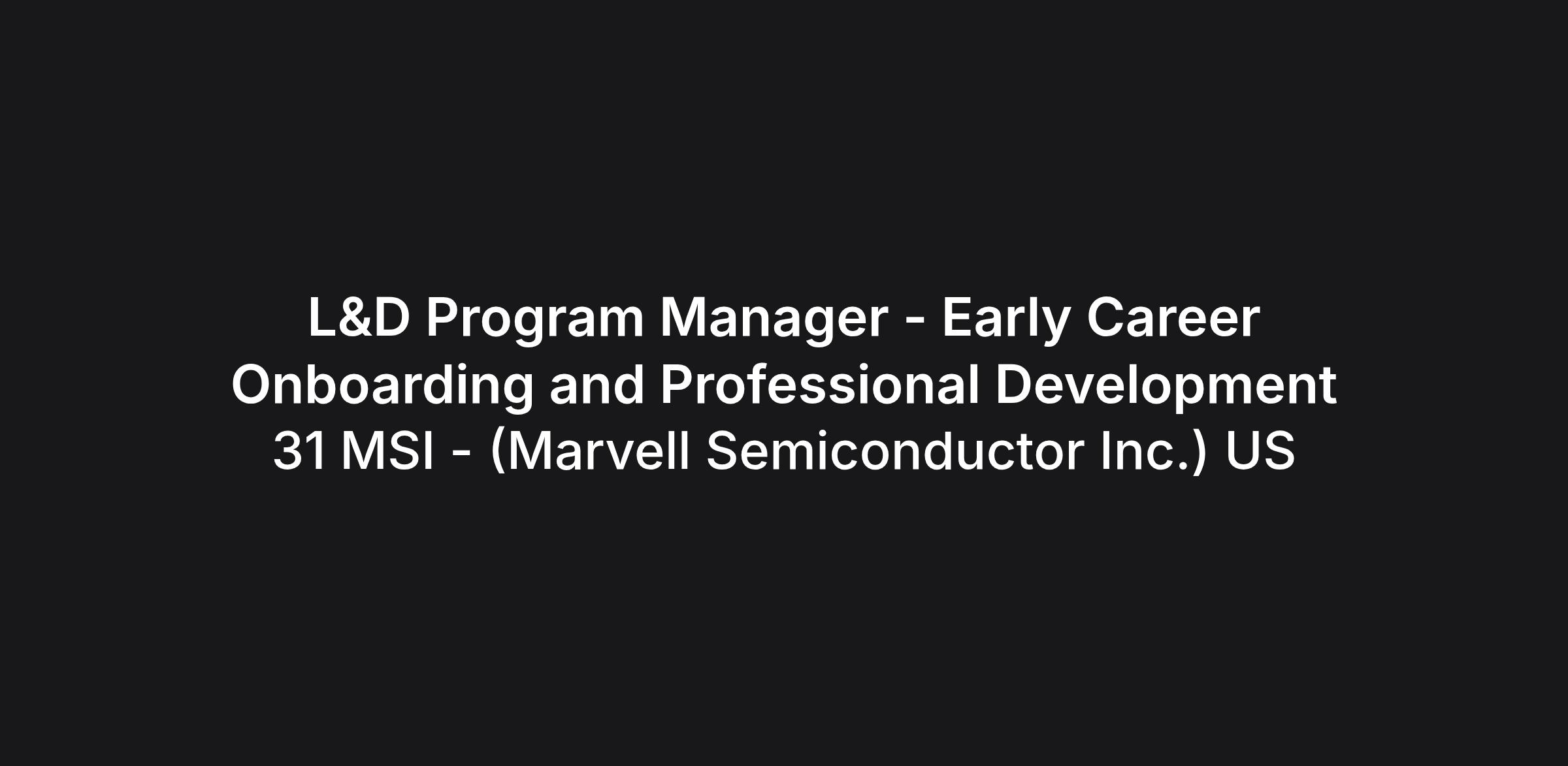 L&D Program Manager - Early Career Onboarding and Professional Development

31 MSI - (Marvell Semiconductor Inc.) US